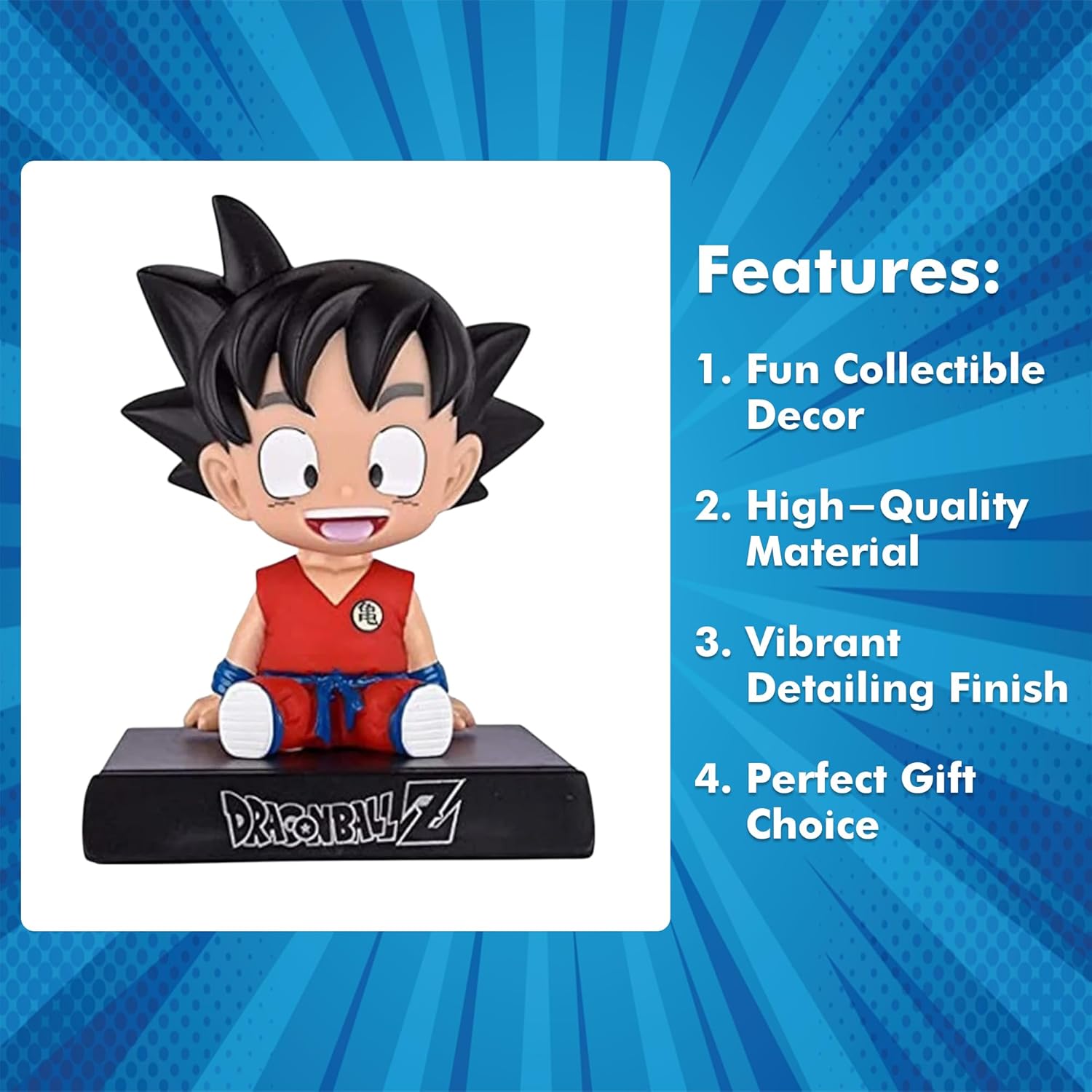 亀

DRAGONBALL Z

Features:

1. Fun Collectible Decor

2. High–Quality Material

3. Vibrant Detailing Finish

4. Perfect Gift Choice